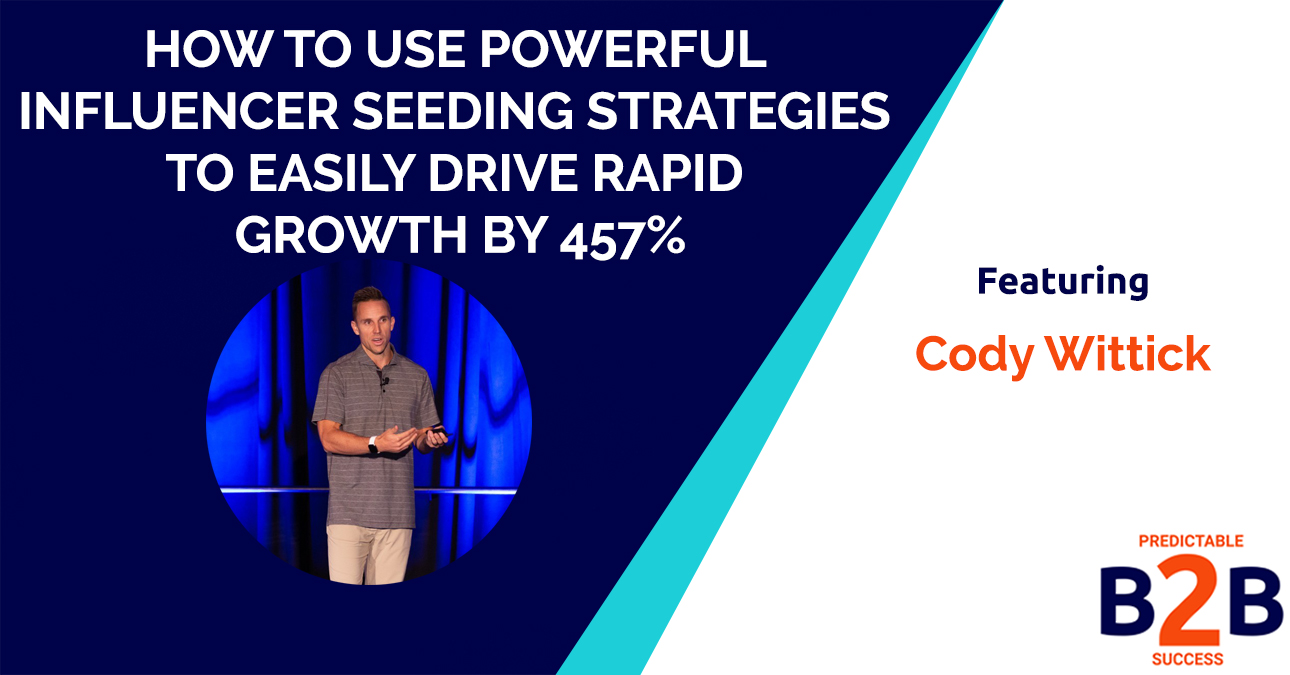 HOW TO USE POWERFUL INFLUENCER SEEDING STRATEGIES TO EASILY DRIVE RAPID GROWTH BY 457%

Featuring

Cody Wittick

PREDICTABLE
B2B
SUCCESS